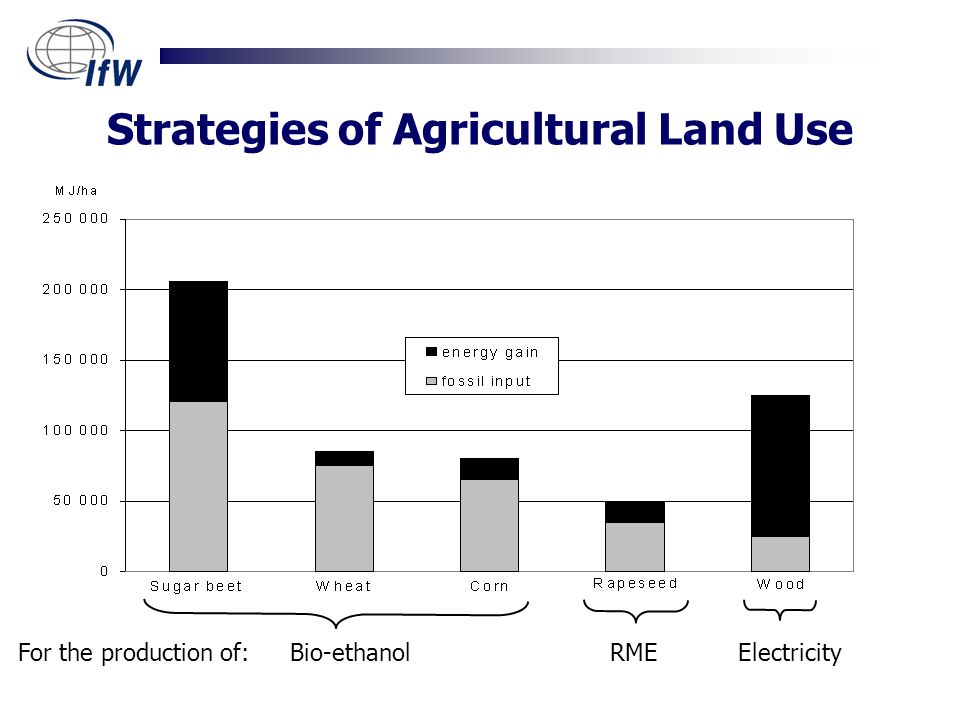 IfW

Strategies of Agricultural Land Use

MJ/ha

250 000
200 000
150 000
100 000
50 000
0

energy gain
fossil input

Sugar beet
Wheat
Corn
Rapeseed
Wood

For the production of: Bio-ethanol RME Electricity